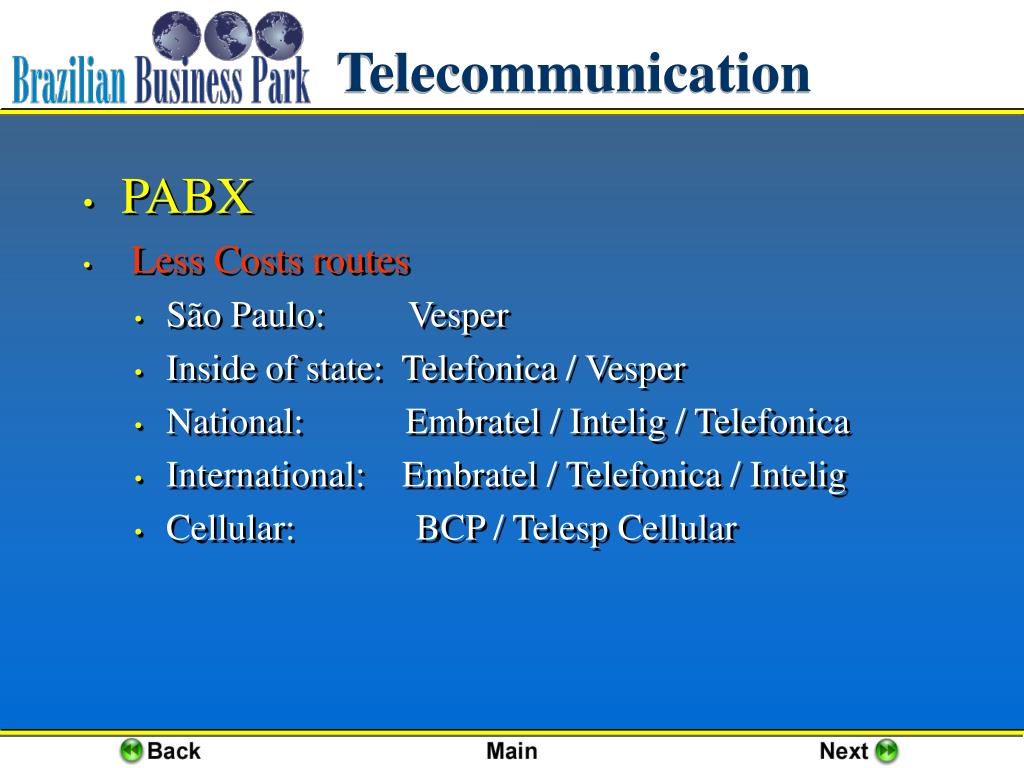 Brazilian Business Park

Telecommunication

• PABX
• Less Costs routes
• São Paulo: Vesper
• Inside of state: Telefonica / Vesper
• National: Embratel / Intelig / Telefonica
• International: Embratel / Telefonica / Intelig
• Cellular: BCP / Telesp Cellular

Back Main Next